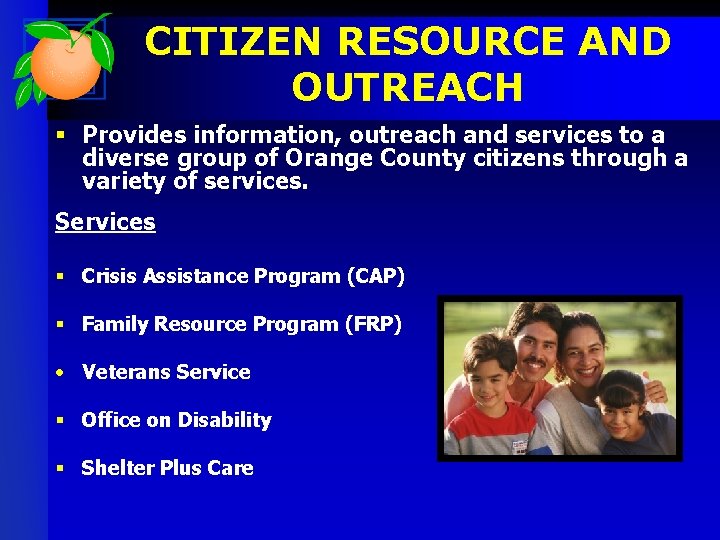 CITIZEN RESOURCE AND OUTREACH

▪ Provides information, outreach and services to a diverse group of Orange County citizens through a variety of services.

Services

▪ Crisis Assistance Program (CAP)

▪ Family Resource Program (FRP)

• Veterans Service

▪ Office on Disability

▪ Shelter Plus Care